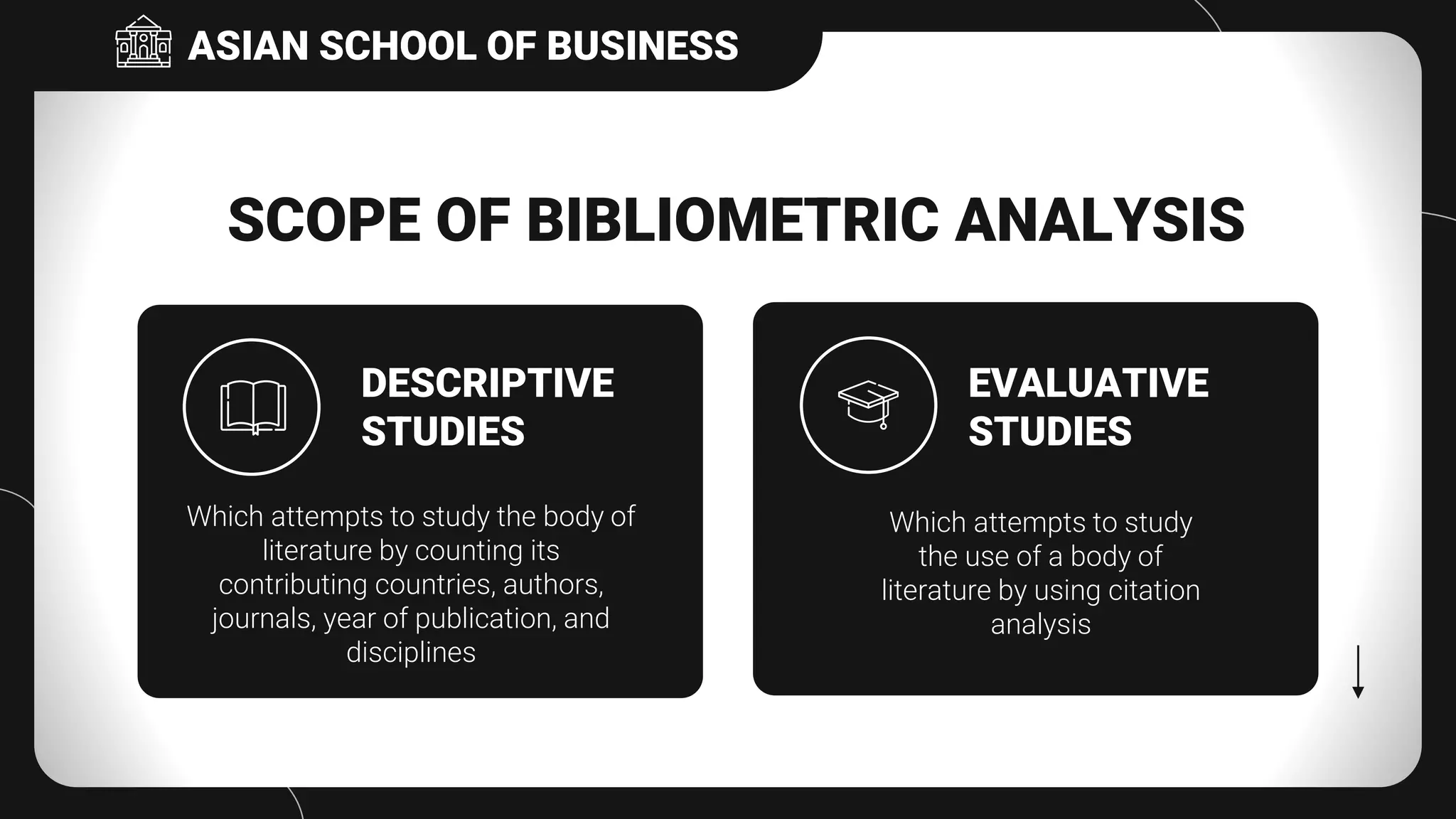 ASIAN SCHOOL OF BUSINESS

SCOPE OF BIBLIOMETRIC ANALYSIS

DESCRIPTIVE STUDIES

Which attempts to study the body of literature by counting its contributing countries, authors, journals, year of publication, and disciplines

EVALUATIVE STUDIES

Which attempts to study the use of a body of literature by using citation analysis